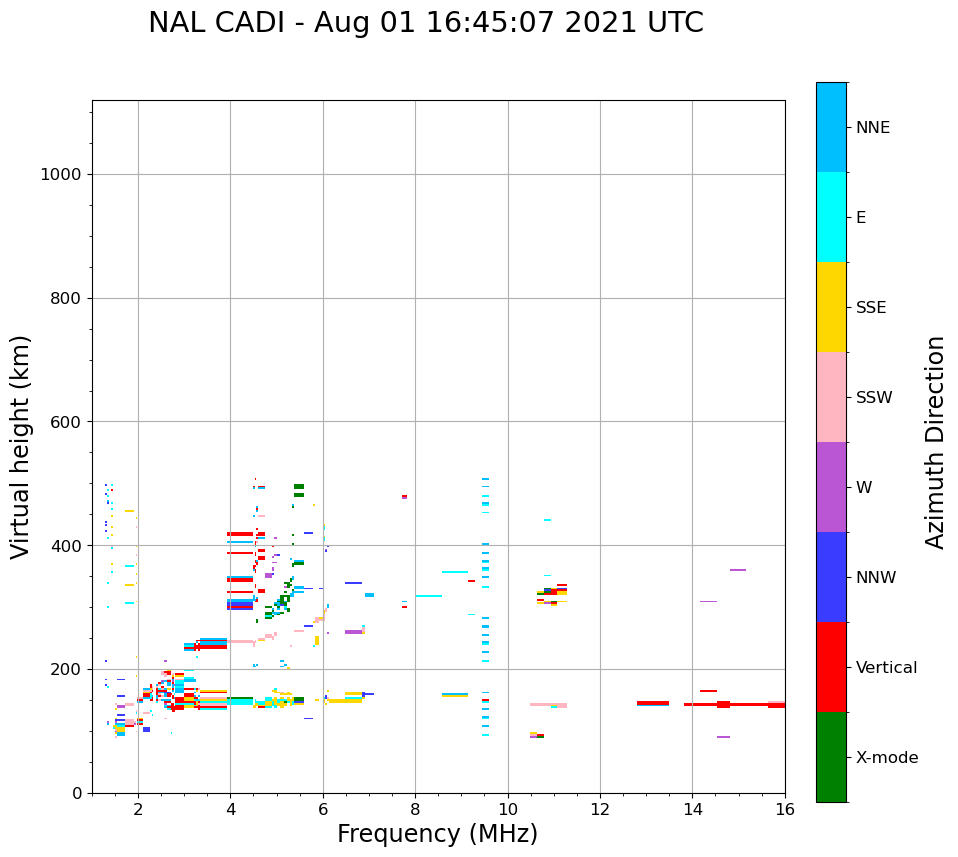 NAL CADI - Aug 01 16:45:07 2021 UTC

Virtual height (km)

1000
800
600
400
200
0

2
4
6
8
10
12
14
16

Frequency (MHz)

NNE
E
SSE
SSW
W
NNW
Vertical
X-mode

Azimuth Direction